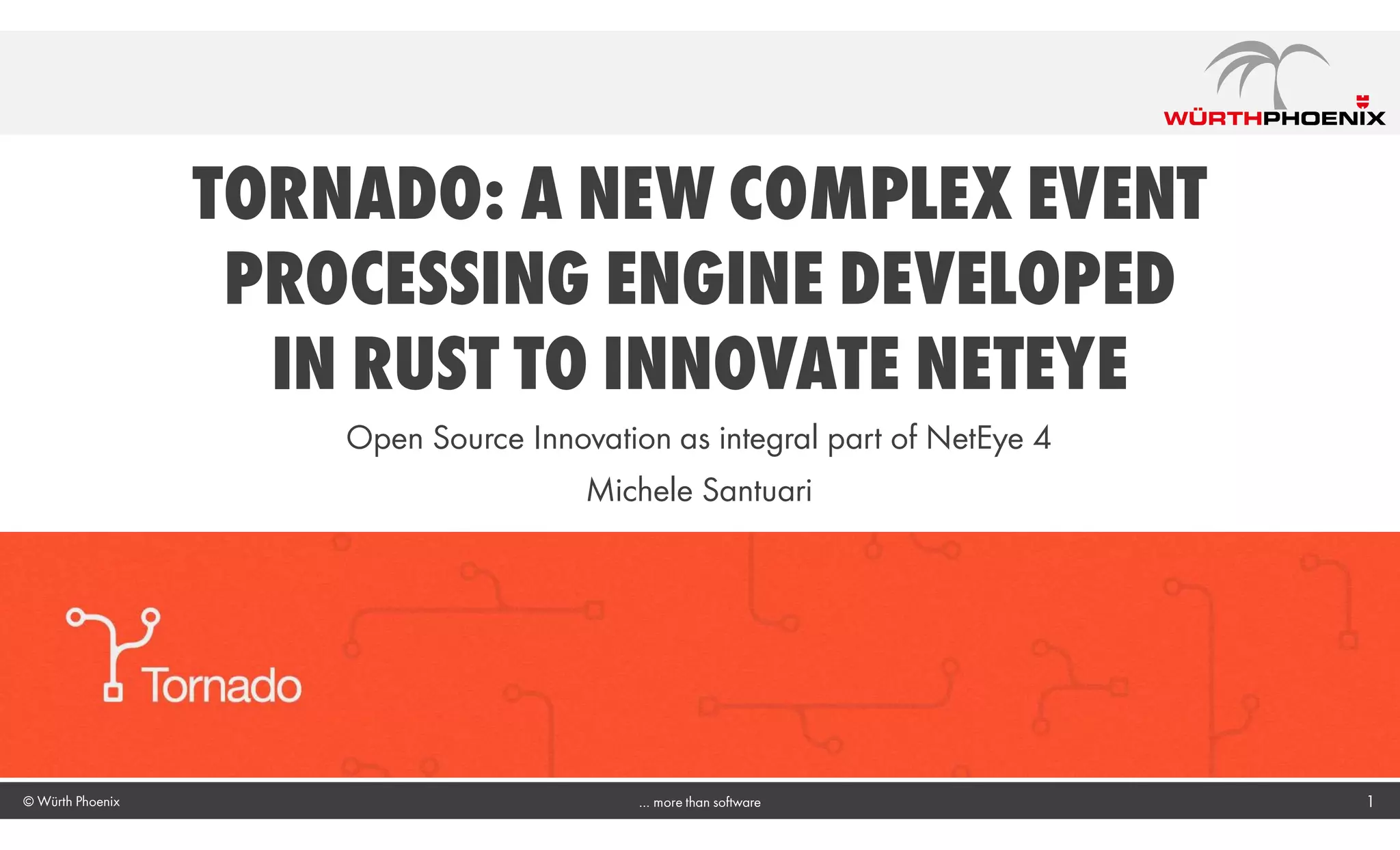 WÜRTHPHOENIX

TORNADO: A NEW COMPLEX EVENT PROCESSING ENGINE DEVELOPED IN RUST TO INNOVATE NETEYE

Open Source Innovation as integral part of NetEye 4

Michele Santuari

Tornado

© Würth Phoenix

... more than software

1